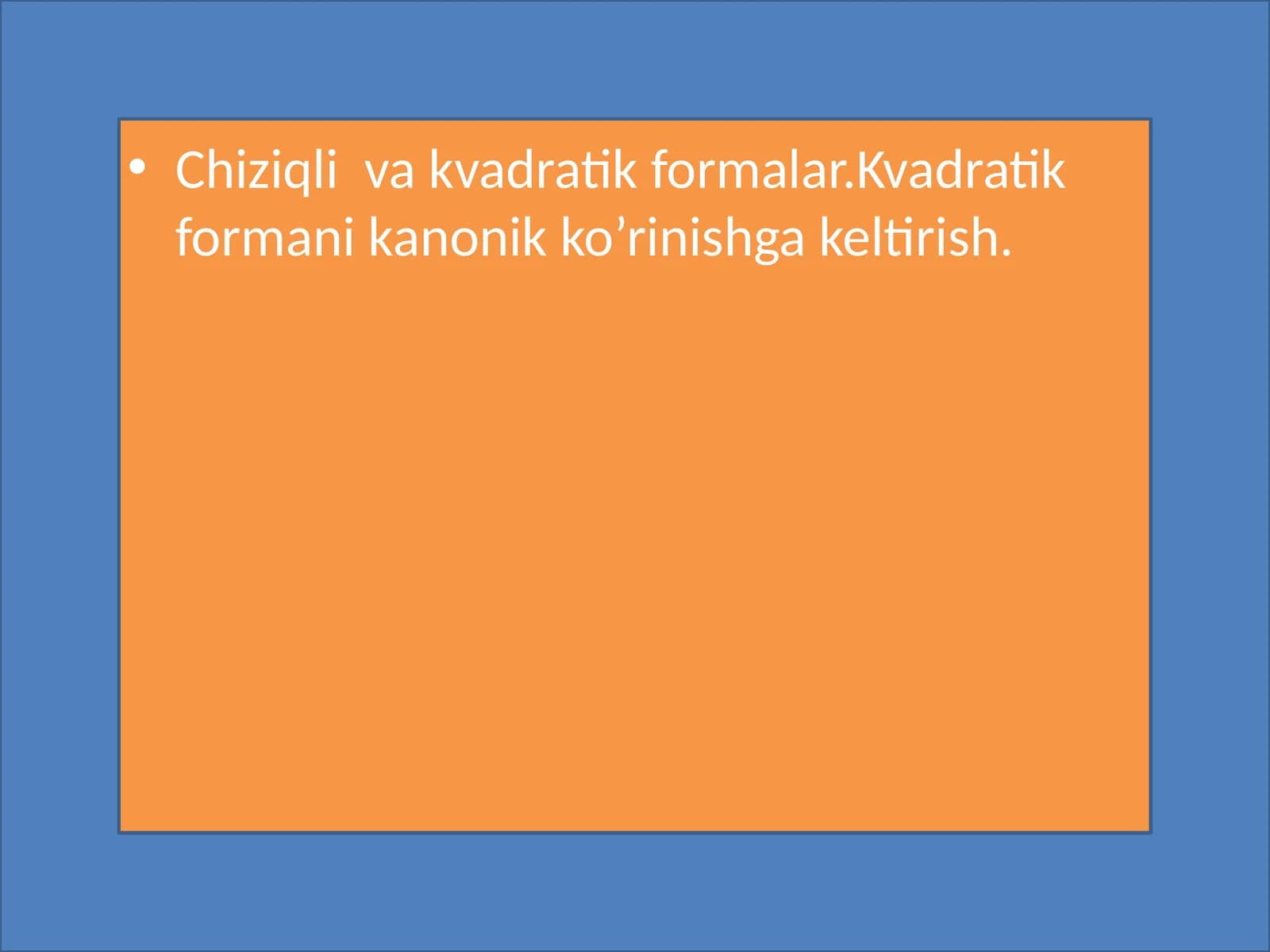 • Chiziqli va kvadratik formalar.Kvadratik formani kanonik ko’rinishga keltirish.